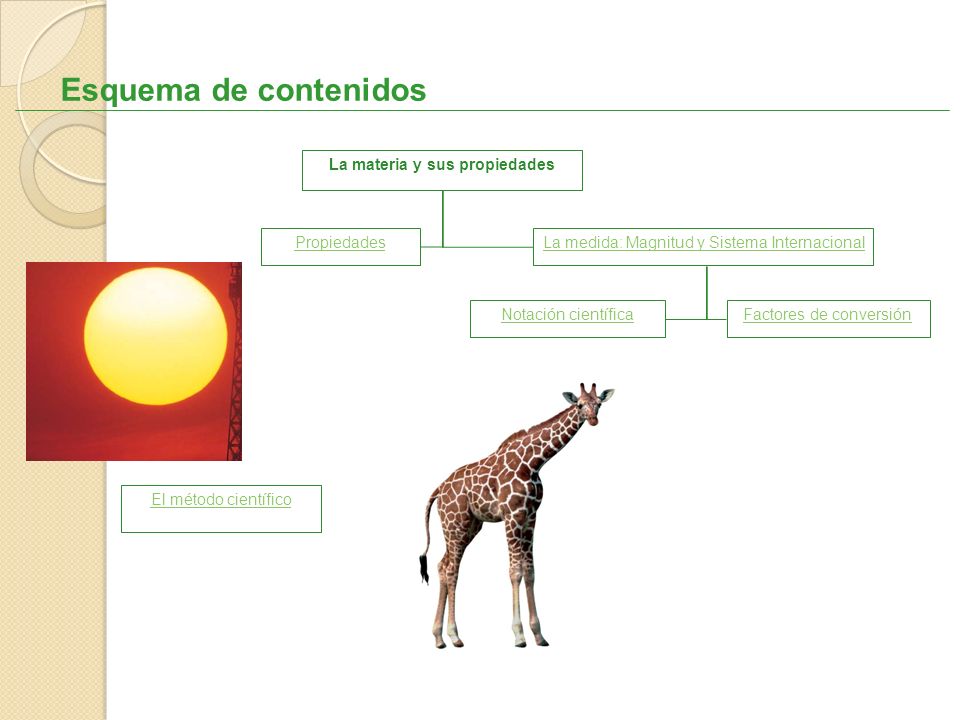 Esquema de contenidos

La materia y sus propiedades

Propiedades

La medida: Magnitud y Sistema Internacional

Notación científica

Factores de conversión

El método científico